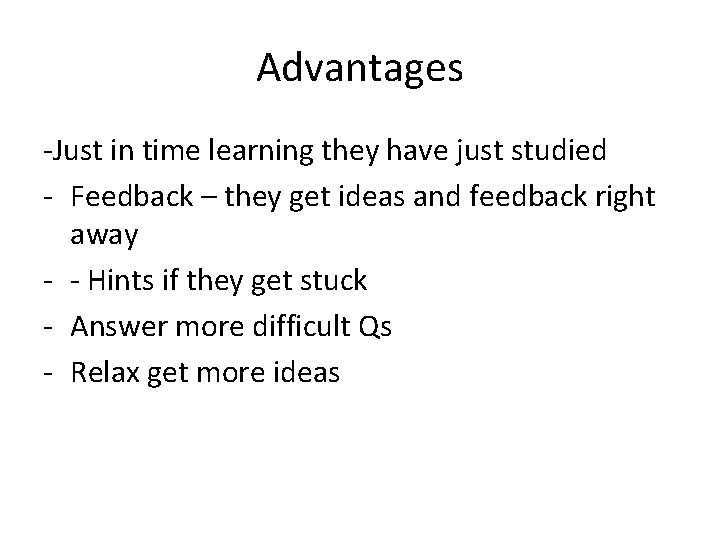 Advantages

-Just in time learning they have just studied
- Feedback – they get ideas and feedback right away
- - Hints if they get stuck
- Answer more difficult Qs
- Relax get more ideas